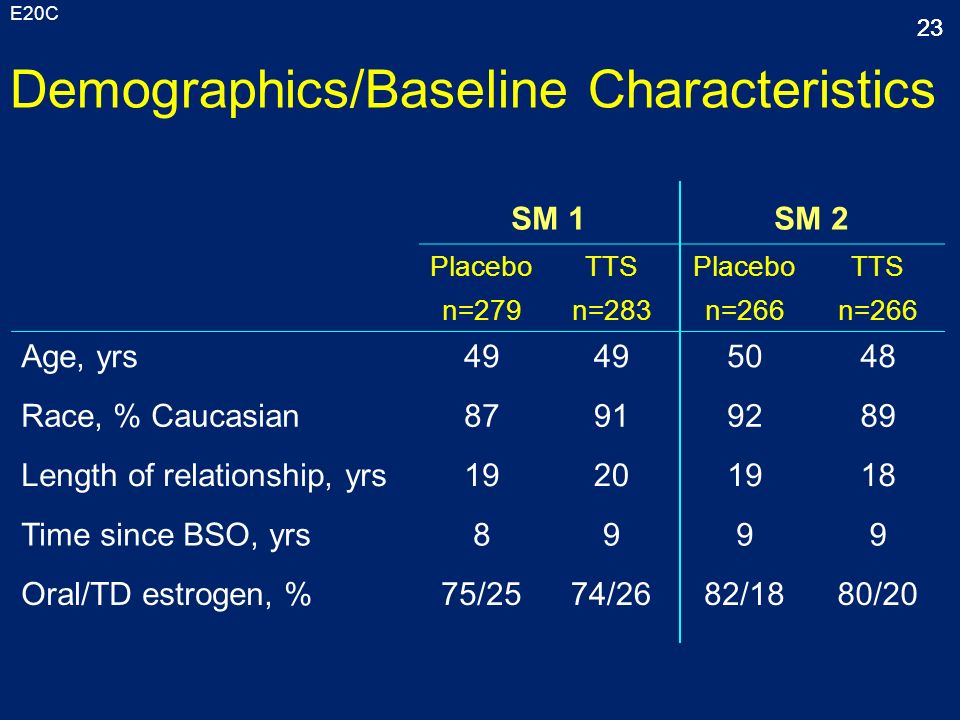 E20C

23

Demographics/Baseline Characteristics

| | SM 1 | | SM 2 | |
|---|---|---|---|---|
| | Placebo n=279 | TTS n=283 | Placebo n=266 | TTS n=266 |
| Age, yrs | 49 | 49 | 50 | 48 |
| Race, % Caucasian | 87 | 91 | 92 | 89 |
| Length of relationship, yrs | 19 | 20 | 19 | 18 |
| Time since BSO, yrs | 8 | 9 | 9 | 9 |
| Oral/TD estrogen, % | 75/25 | 74/26 | 82/18 | 80/20 |